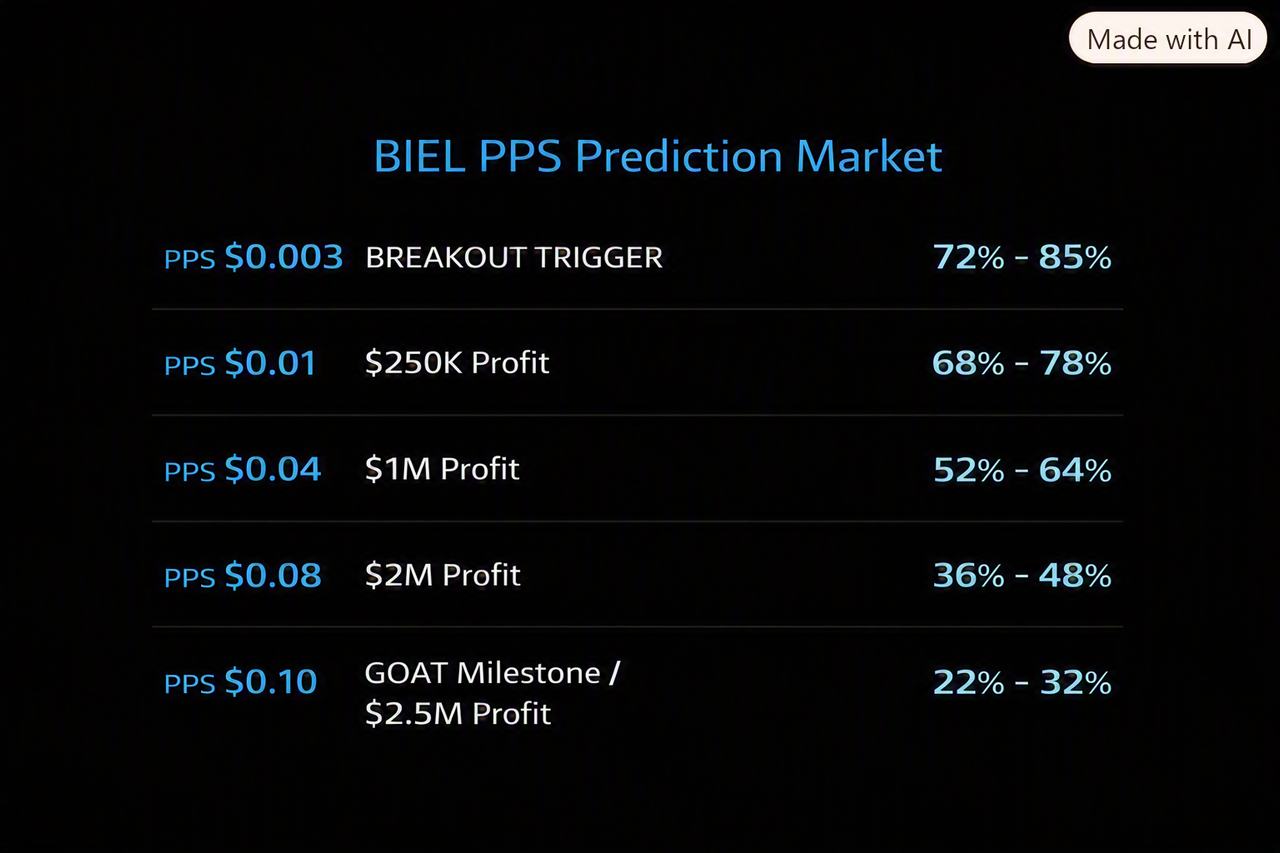 Made with AI

BIEL PPS Prediction Market

| | | |
|---|---|---|
| PPS \$0.003 | BREAKOUT TRIGGER | 72% - 85% |
| PPS \$0.01 | \$250K Profit | 68% - 78% |
| PPS \$0.04 | \$1M Profit | 52% - 64% |
| PPS \$0.08 | \$2M Profit | 36% - 48% |
| PPS \$0.10 | GOAT Milestone / \$2.5M Profit | 22% - 32% |